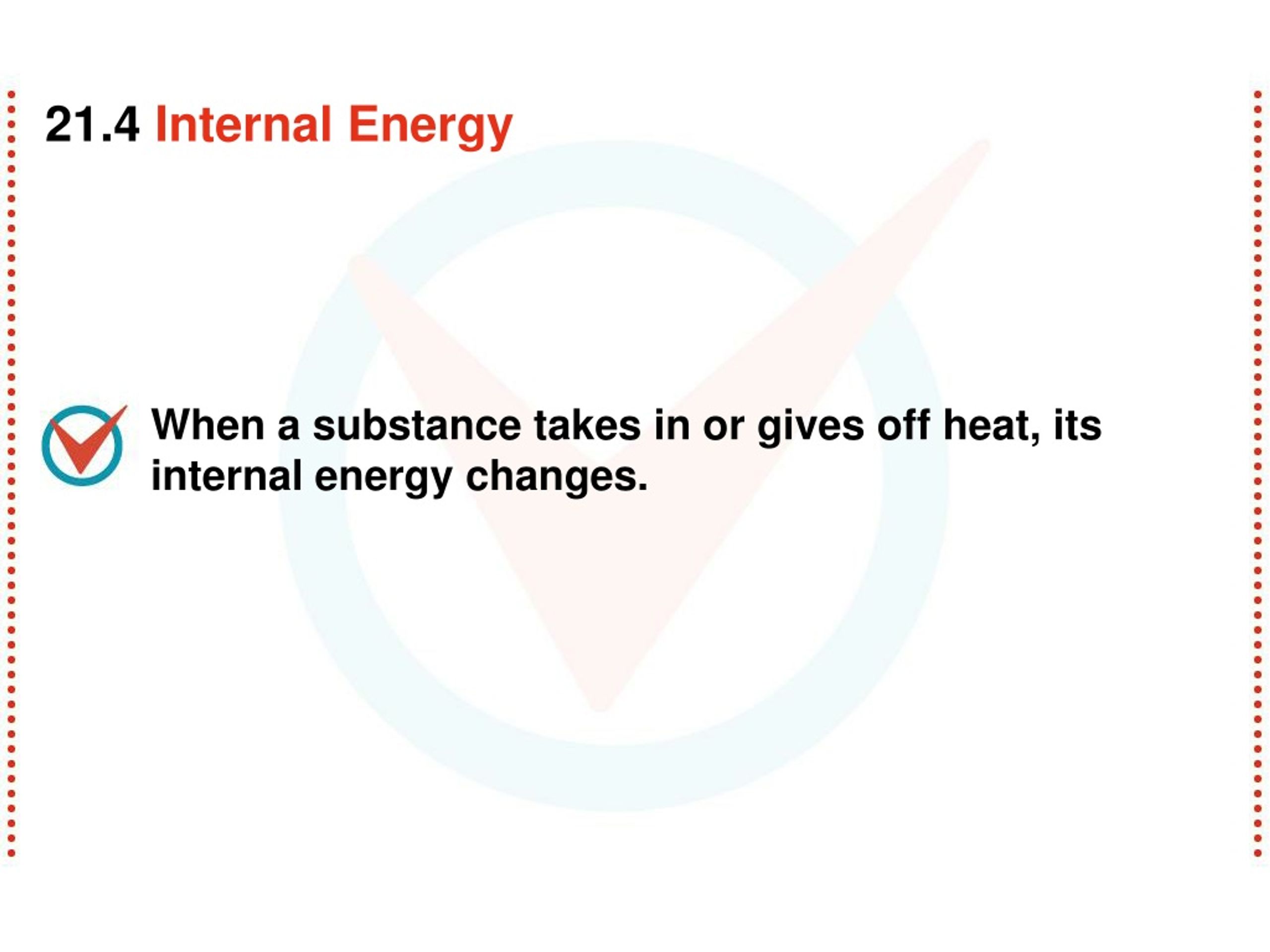 21.4 Internal Energy

When a substance takes in or gives off heat, its internal energy changes.